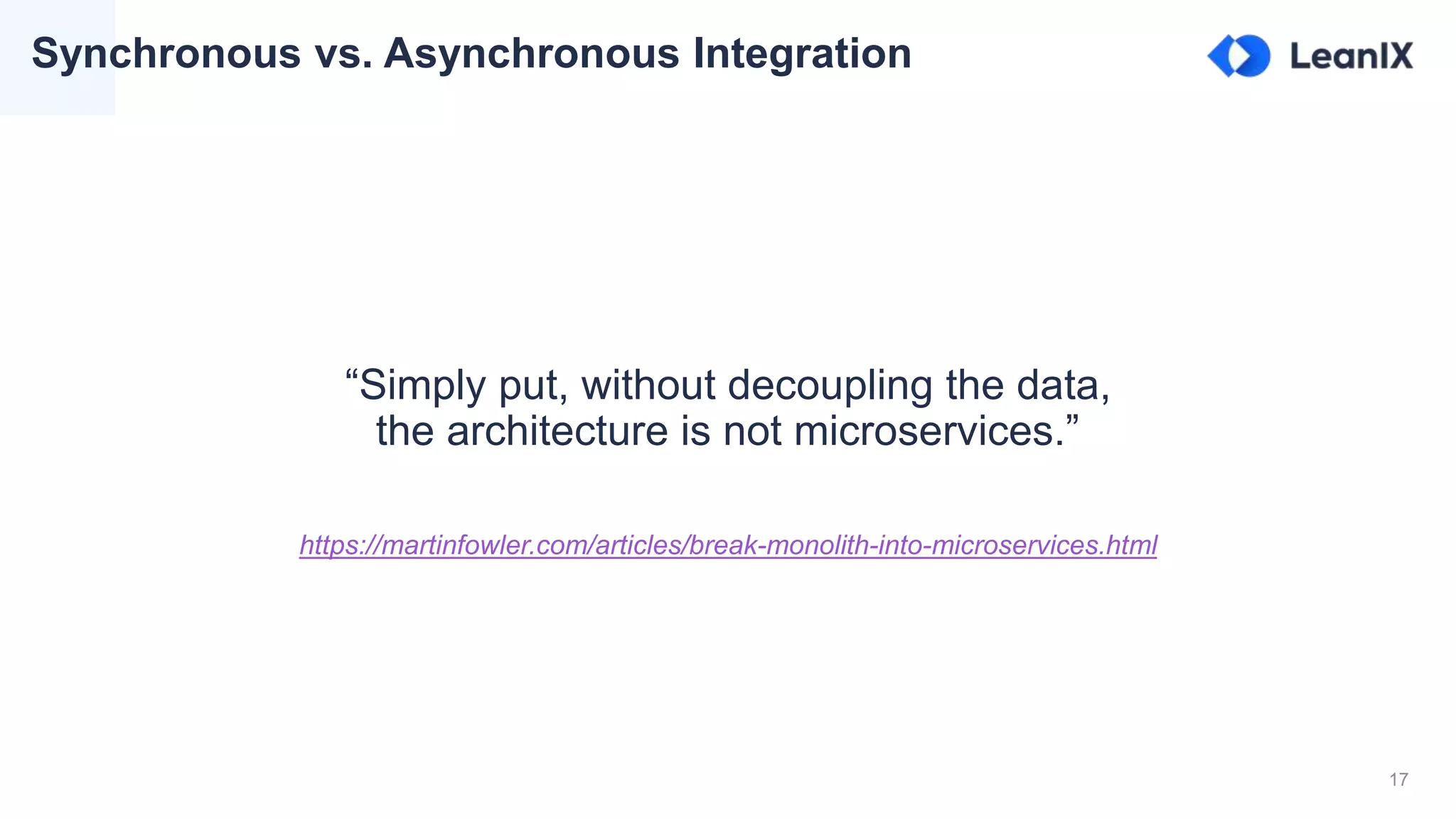 Synchronous vs. Asynchronous Integration

LeanIX

“Simply put, without decoupling the data, the architecture is not microservices.”

https://martinfowler.com/articles/break-monolith-into-microservices.html

17